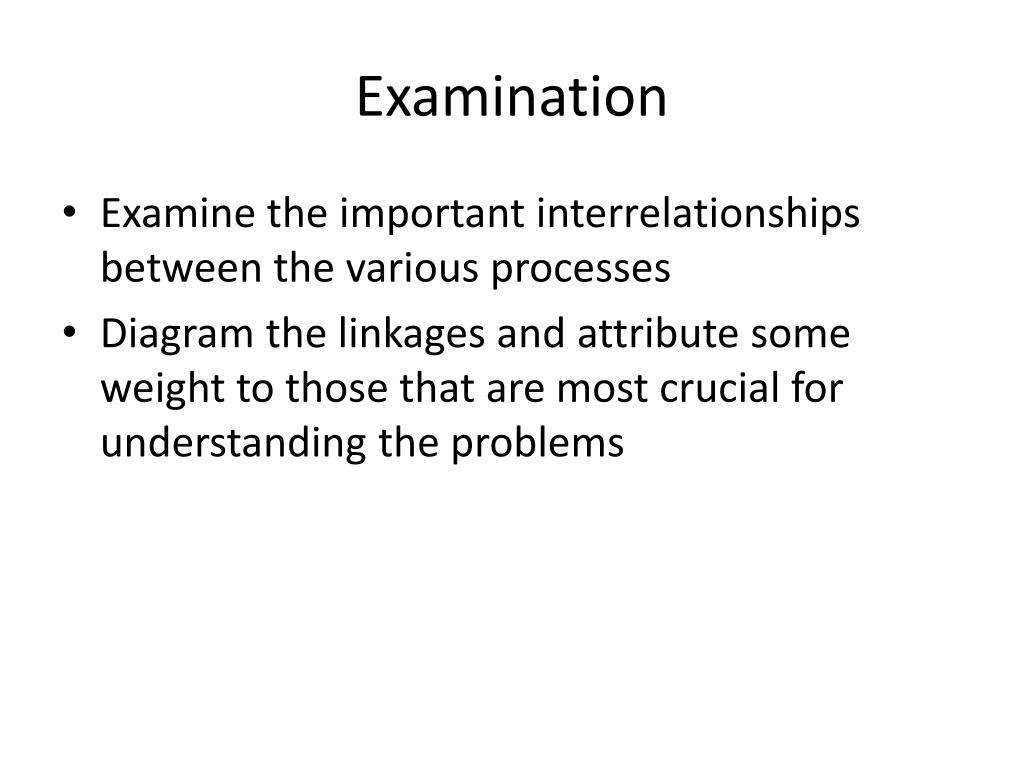 Examination

• Examine the important interrelationships between the various processes
• Diagram the linkages and attribute some weight to those that are most crucial for understanding the problems